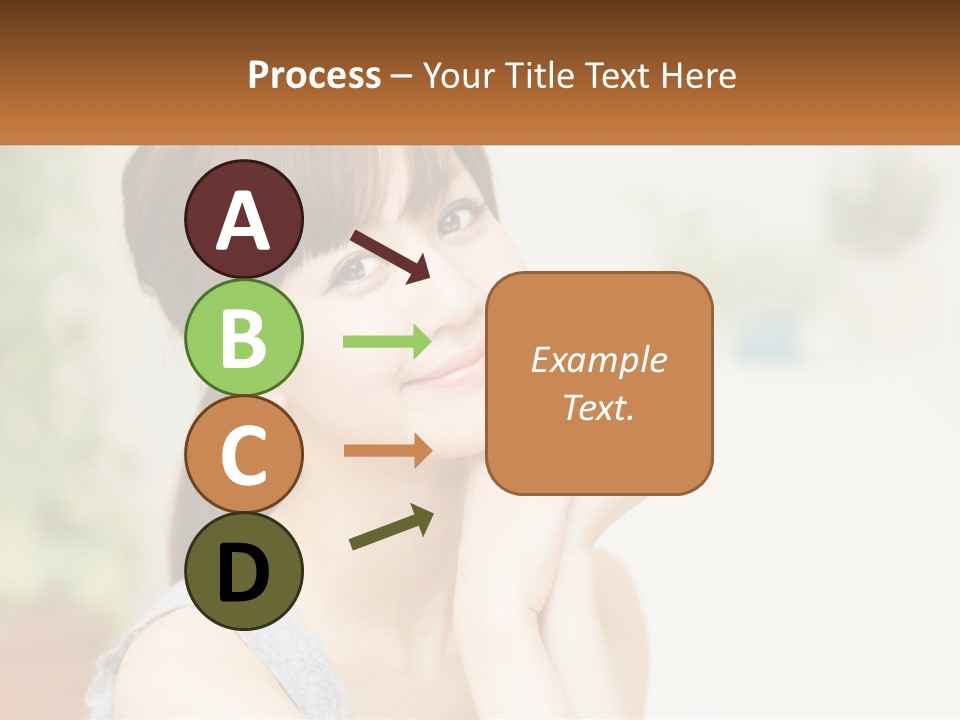 Process – Your Title Text Here

A

B

C

D

Example Text.